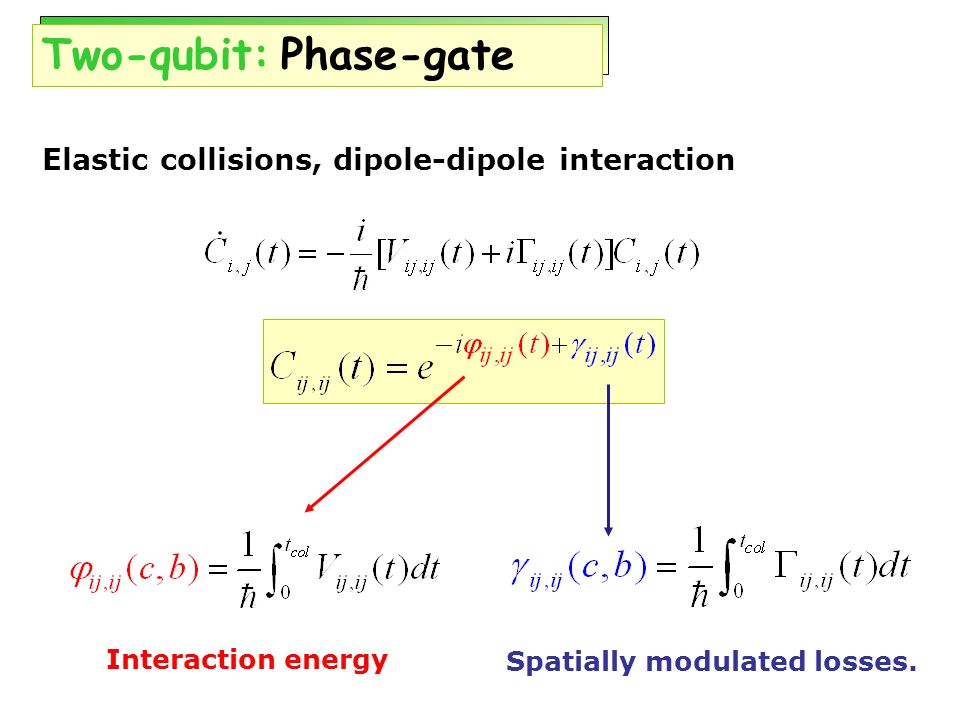 Two-qubit: Phase-gate

Elastic collisions, dipole-dipole interaction

$\dot{C}_{i,j}(t) = -\frac{i}{\hbar}[V_{ij,ij}(t) + i\Gamma_{ij,ij}(t)]C_{i,j}(t)$

$C_{ij,ij}(t) = e^{-i\varphi_{ij,ij}(t)+\gamma_{ij,ij}(t)}$

$\varphi_{ij,ij}(c,b) = \frac{1}{\hbar}\int_0^{t_{col}} V_{ij,ij}(t)dt$

$\gamma_{ij,ij}(c,b) = \frac{1}{\hbar}\int_0^{t_{col}} \Gamma_{ij,ij}(t)dt$

Interaction energy

Spatially modulated losses.